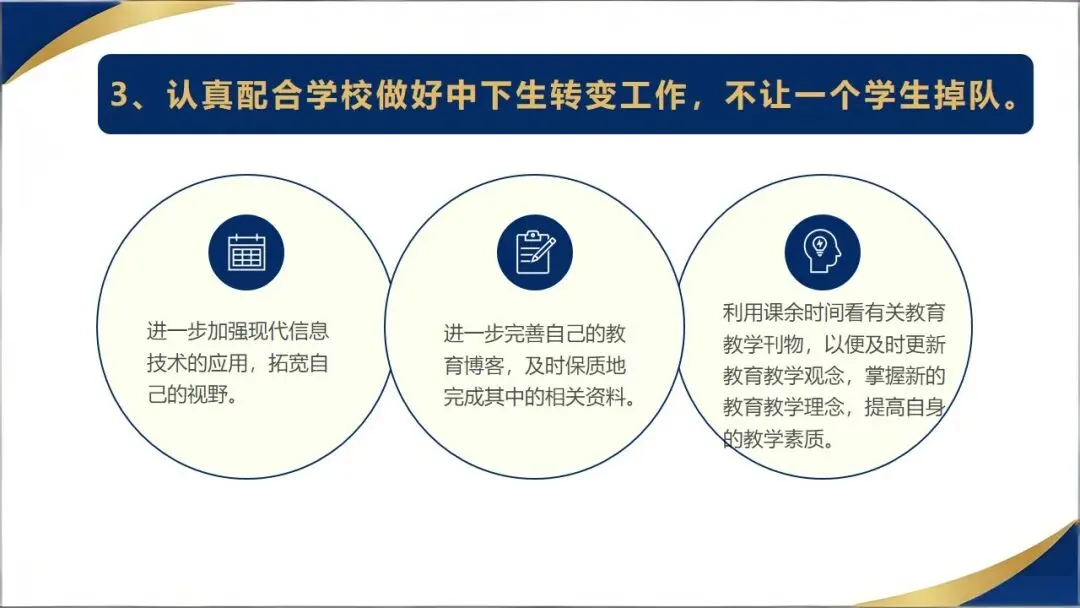 3、认真配合学校做好中下生转变工作，不让一个学生掉队。

进一步加强现代信息技术的应用，拓宽自己的视野。

进一步完善自己的教育博客，及时保质地完成其中的相关资料。

利用课余时间看有关教育教学刊物，以便及时更新教育教学观念，掌握新的教育教学理念，提高自身的教学素质。